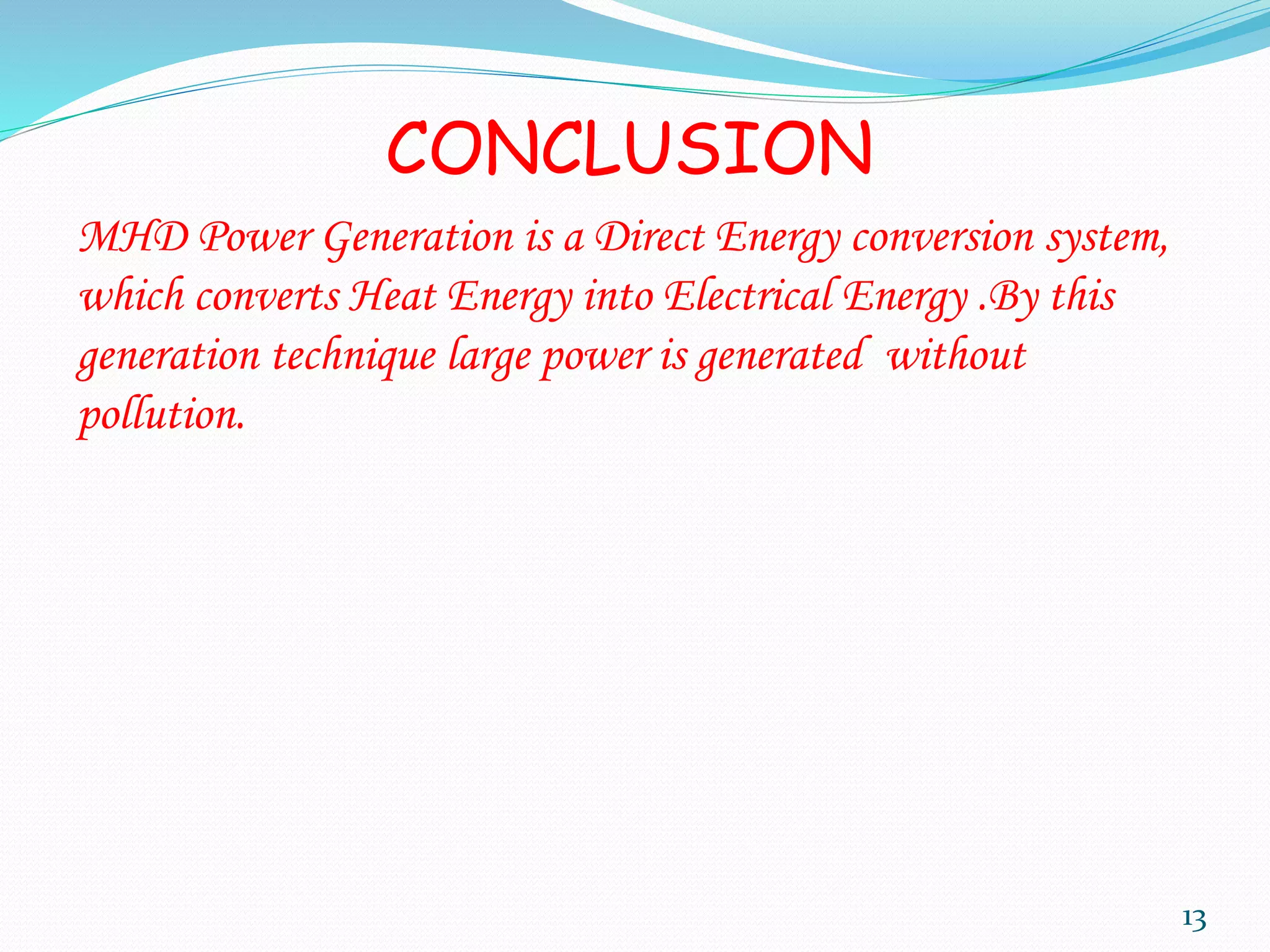 CONCLUSION

MHD Power Generation is a Direct Energy conversion system, which converts Heat Energy into Electrical Energy .By this generation technique large power is generated without pollution.

13